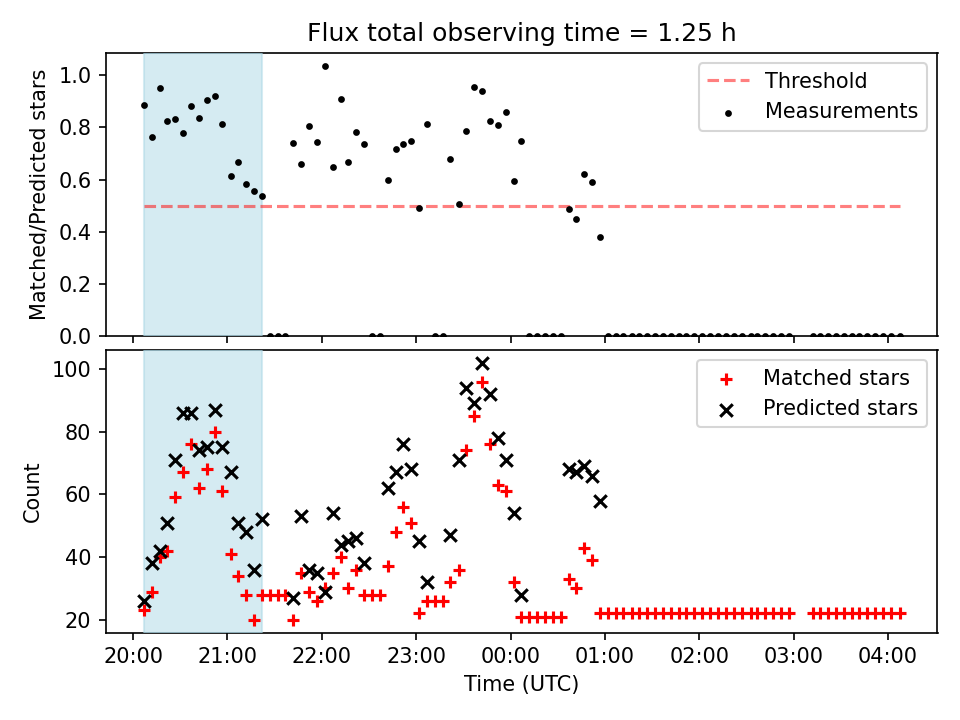 Flux total observing time = 1.25 h

Matched/Predicted stars

1.0
0.8
0.6
0.4
0.2
0.0

Threshold
Measurements

Count

100
80
60
40
20

Matched stars
Predicted stars

20:00 21:00 22:00 23:00 00:00 01:00 02:00 03:00 04:00

Time (UTC)